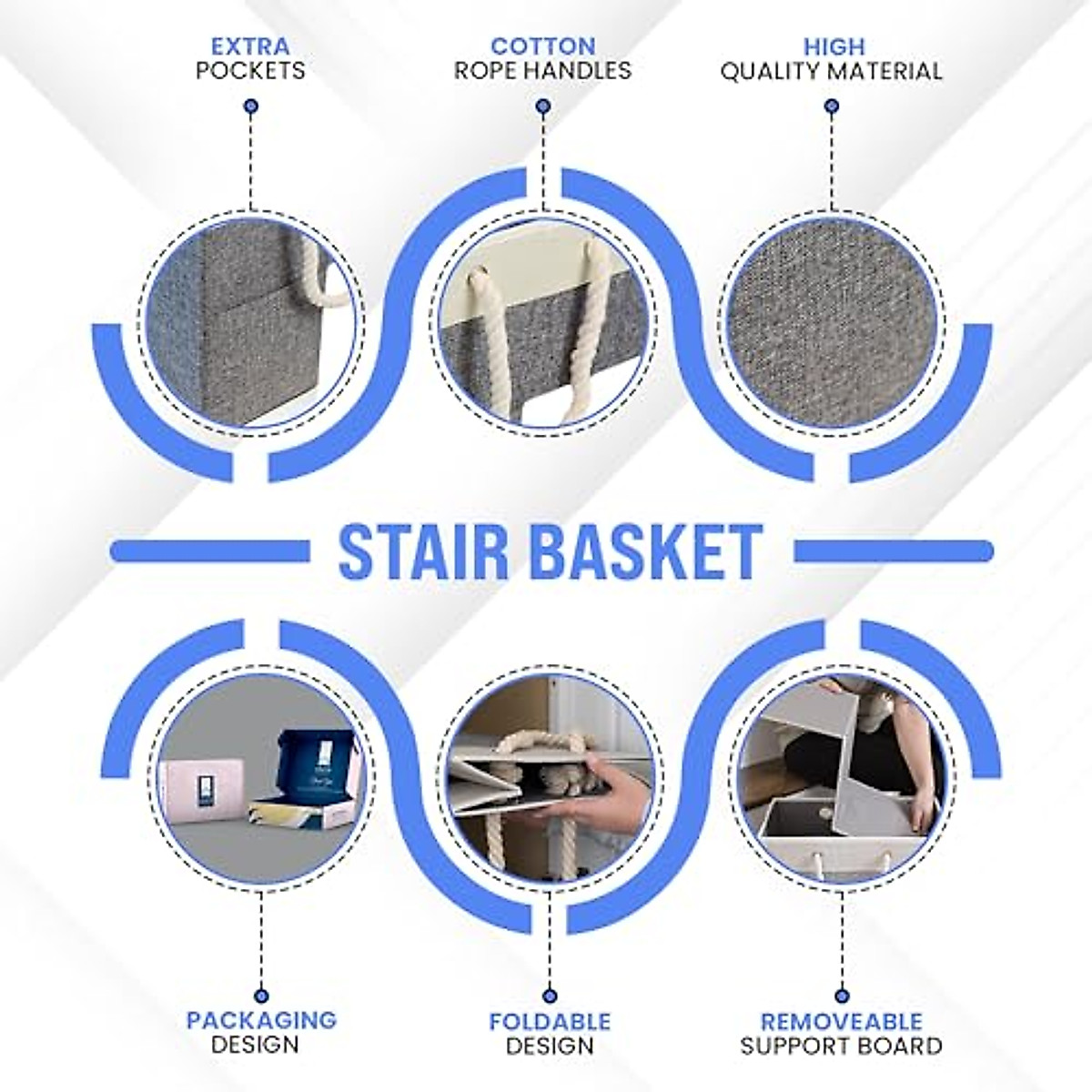 EXTRA
POCKETS

COTTON
ROPE HANDLES

HIGH
QUALITY MATERIAL

STAIR BASKET

PACKAGING
DESIGN

FOLDABLE
DESIGN

REMOVEABLE
SUPPORT BOARD